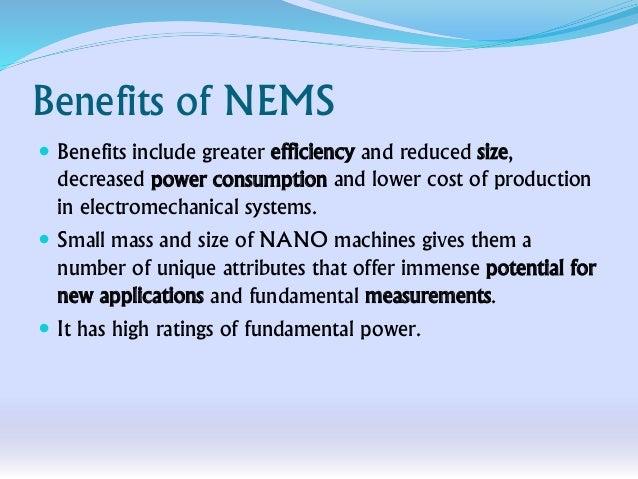 Benefits of NEMS

- Benefits include greater efficiency and reduced size, decreased power consumption and lower cost of production in electromechanical systems.
- Small mass and size of NANO machines gives them a number of unique attributes that offer immense potential for new applications and fundamental measurements.
- It has high ratings of fundamental power.